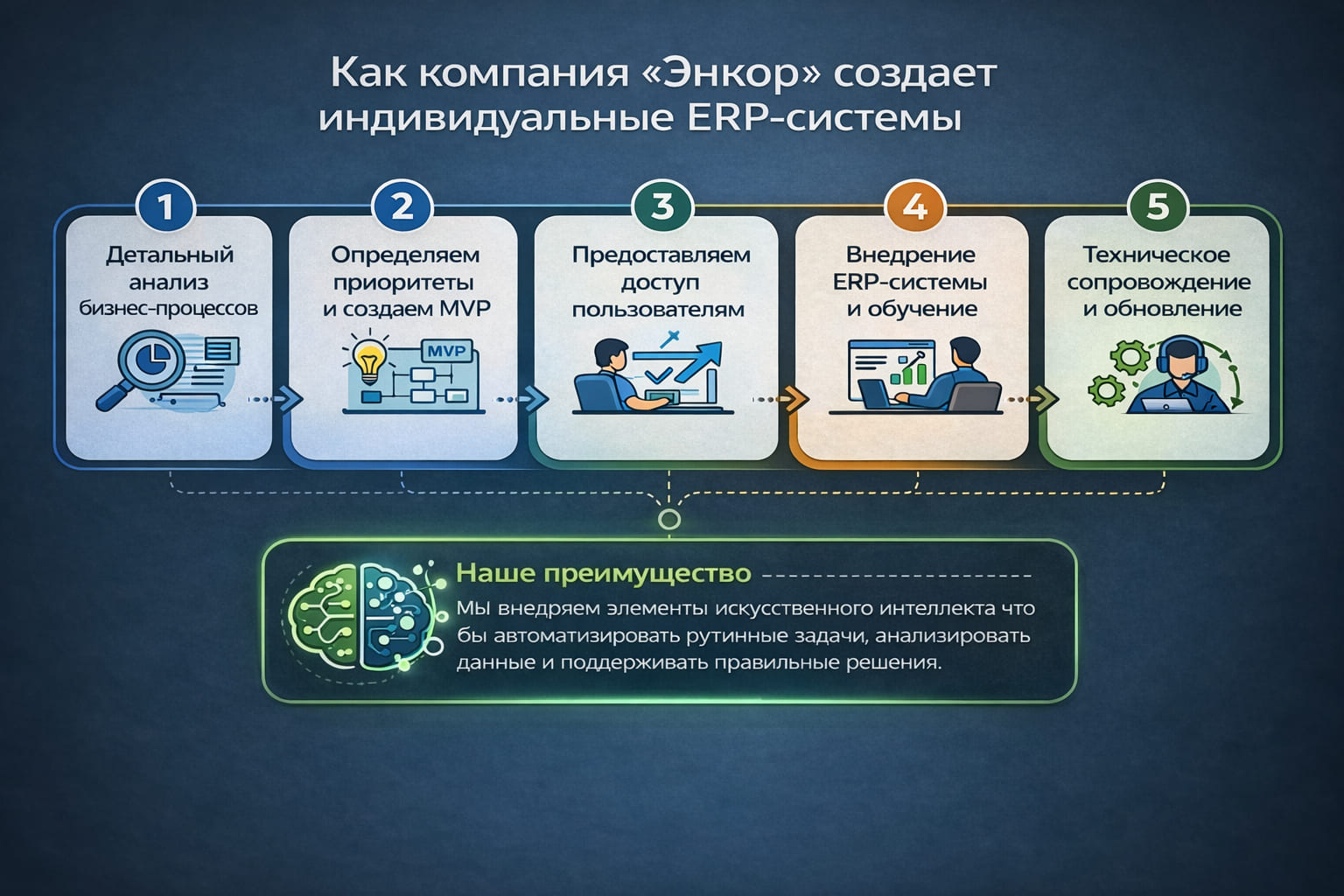 Как компания «Энкор» создает индивидуальные ERP-системы

1
Детальный анализ бизнес-процессов

2
Определяем приоритеты и создаем MVP
MVP

3
Предоставляем доступ пользователям

4
Внедрение ERP-системы и обучение

5
Техническое сопровождение и обновление

Наше преимущество
Мы внедряем элементы искусственного интеллекта что бы автоматизировать рутинные задачи, анализировать данные и поддерживать правильные решения.